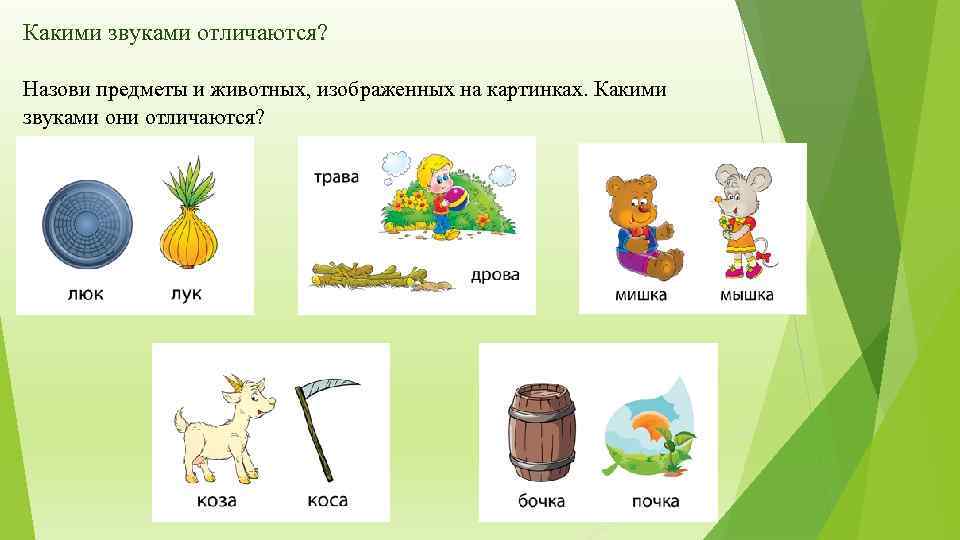 Какими звуками отличаются?

Назови предметы и животных, изображенных на картинках. Какими звуками они отличаются?

люк лук

трава

дрова

мишка мышка

коза коса

бочка почка